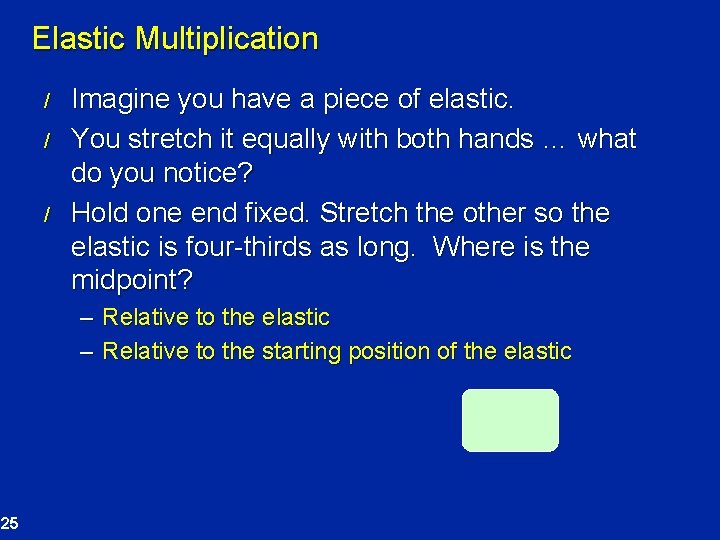 Elastic Multiplication

/ Imagine you have a piece of elastic.

/ You stretch it equally with both hands … what do you notice?

/ Hold one end fixed. Stretch the other so the elastic is four-thirds as long. Where is the midpoint?

– Relative to the elastic

– Relative to the starting position of the elastic

25